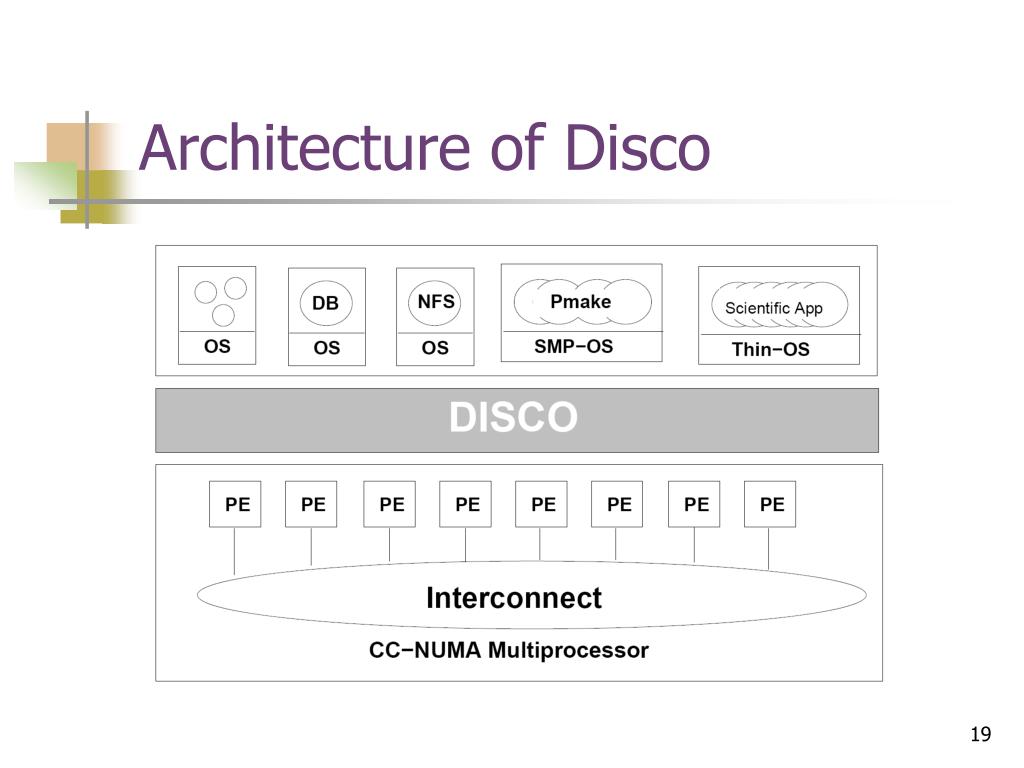 Architecture of Disco

DB
NFS
Pmake
Scientific App
OS
OS
OS
SMP−OS
Thin−OS

DISCO

PE
PE
PE
PE
PE
PE
PE
PE

Interconnect

CC−NUMA Multiprocessor

19